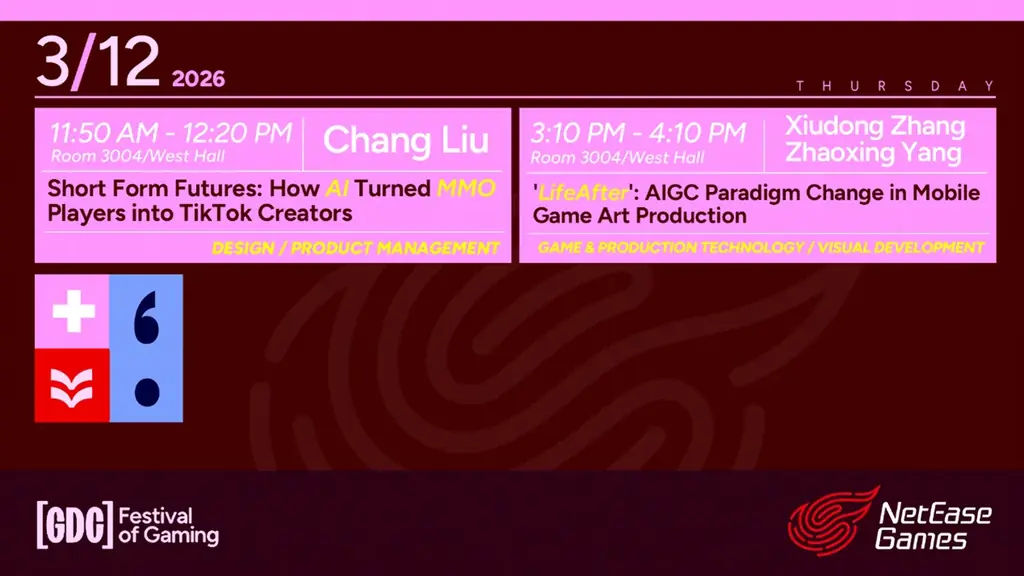 3/12 2026

THURSDAY

11:50 AM - 12:20 PM
Room 3004/West Hall

Chang Liu

Short Form Futures: How AI Turned MMO Players into TikTok Creators

DESIGN / PRODUCT MANAGEMENT

3:10 PM - 4:10 PM
Room 3004/West Hall

Xiudong Zhang
Zhaoxing Yang

'LifeAfter': AIGC Paradigm Change in Mobile Game Art Production

GAME & PRODUCTION TECHNOLOGY / VISUAL DEVELOPMENT

[GDC] Festival of Gaming

NetEase Games